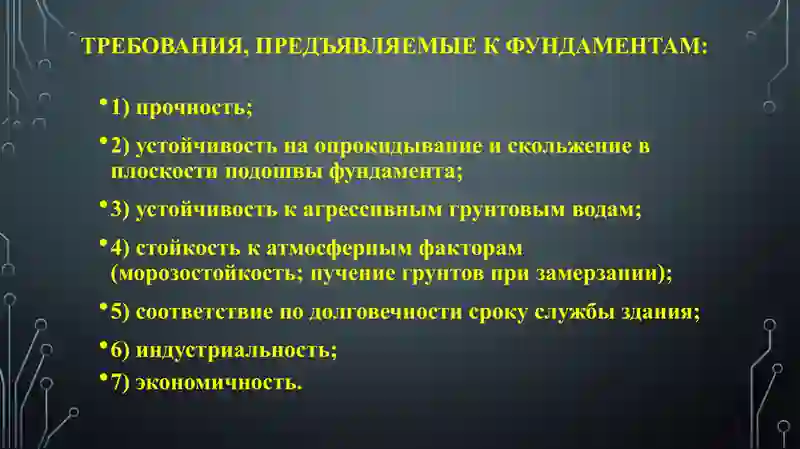 ТРЕБОВАНИЯ, ПРЕДЪЯВЛЯЕМЫЕ К ФУНДАМЕНТАМ:

• 1) прочность;

• 2) устойчивость на опрокидывание и скольжение в плоскости подошвы фундамента;

• 3) устойчивость к агрессивным грунтовым водам;

• 4) стойкость к атмосферным факторам (морозостойкость; пучение грунтов при замерзании);

• 5) соответствие по долговечности сроку службы здания;

• 6) индустриальность;

• 7) экономичность.